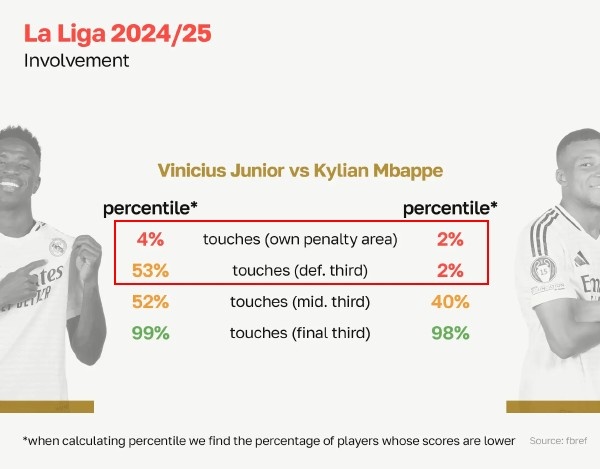 La Liga 2024/25
Involvement

Vinicius Junior vs Kylian Mbappe

| percentile* | | percentile* |
|---|---|---|
| 4% | touches (own penalty area) | 2% |
| 53% | touches (def. third) | 2% |
| 52% | touches (mid. third) | 40% |
| 99% | touches (final third) | 98% |

*when calculating percentile we find the percentage of players whose scores are lower

Source: fbref